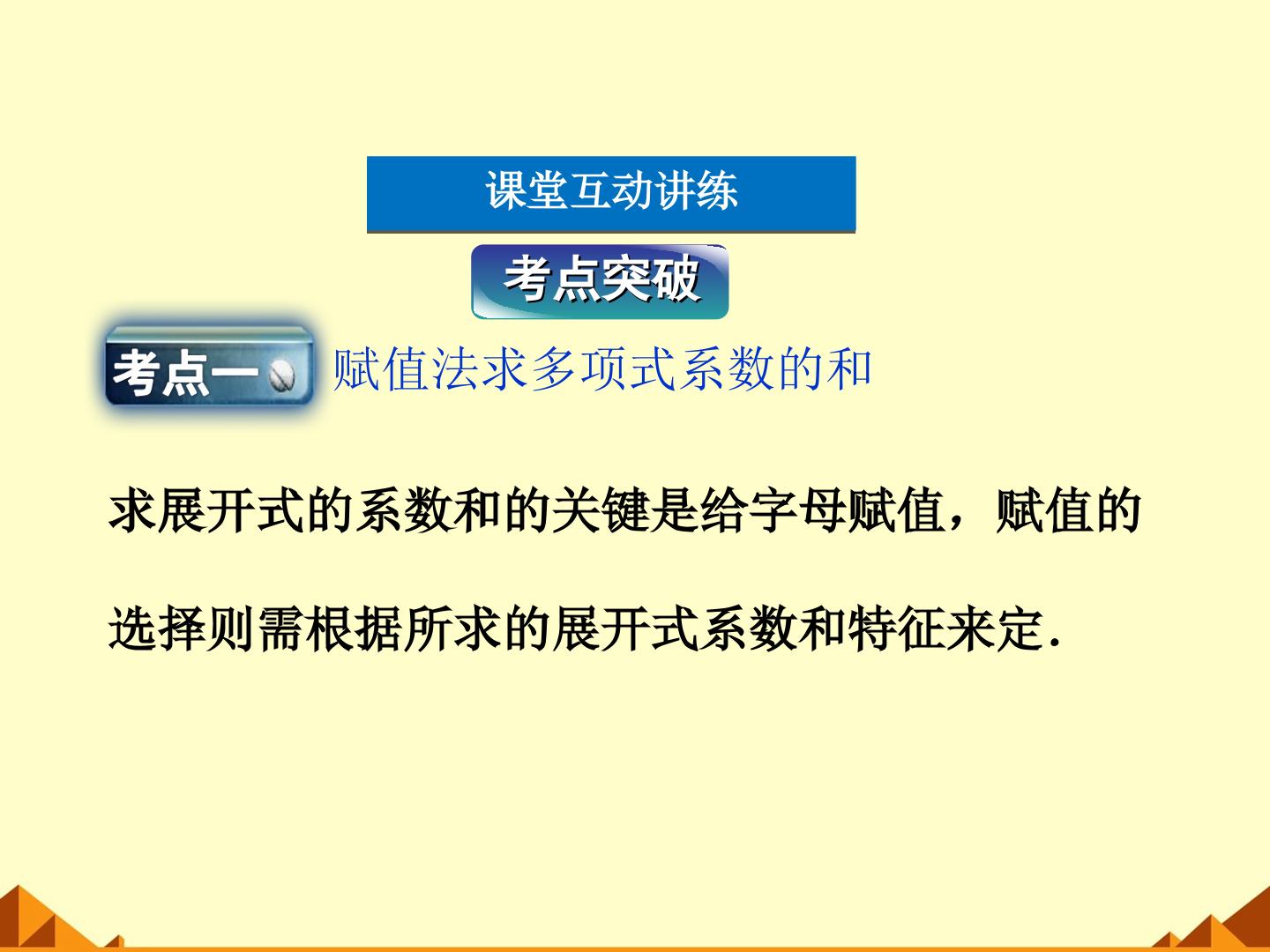 课堂互动讲练

考点突破

考点一 赋值法求多项式系数的和

求展开式的系数和的关键是给字母赋值，赋值的选择则需根据所求的展开式系数和特征来定.